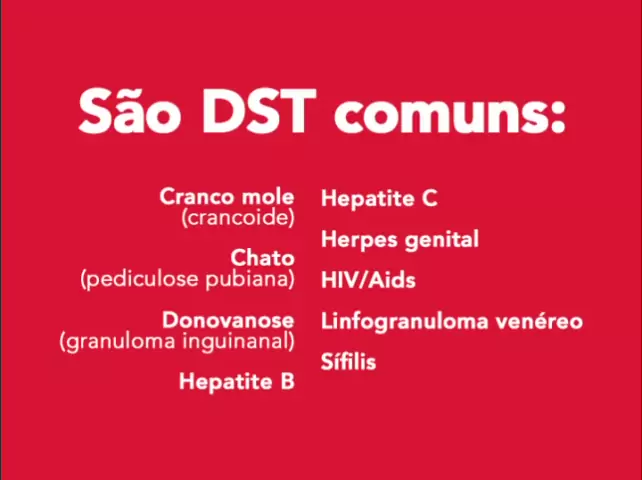 São DST comuns:

Cranco mole
(crancoide)

Chato
(pediculose pubiana)

Donovanose
(granuloma inguinanal)

Hepatite B

Hepatite C

Herpes genital

HIV/Aids

Linfogranuloma venéreo

Sífilis